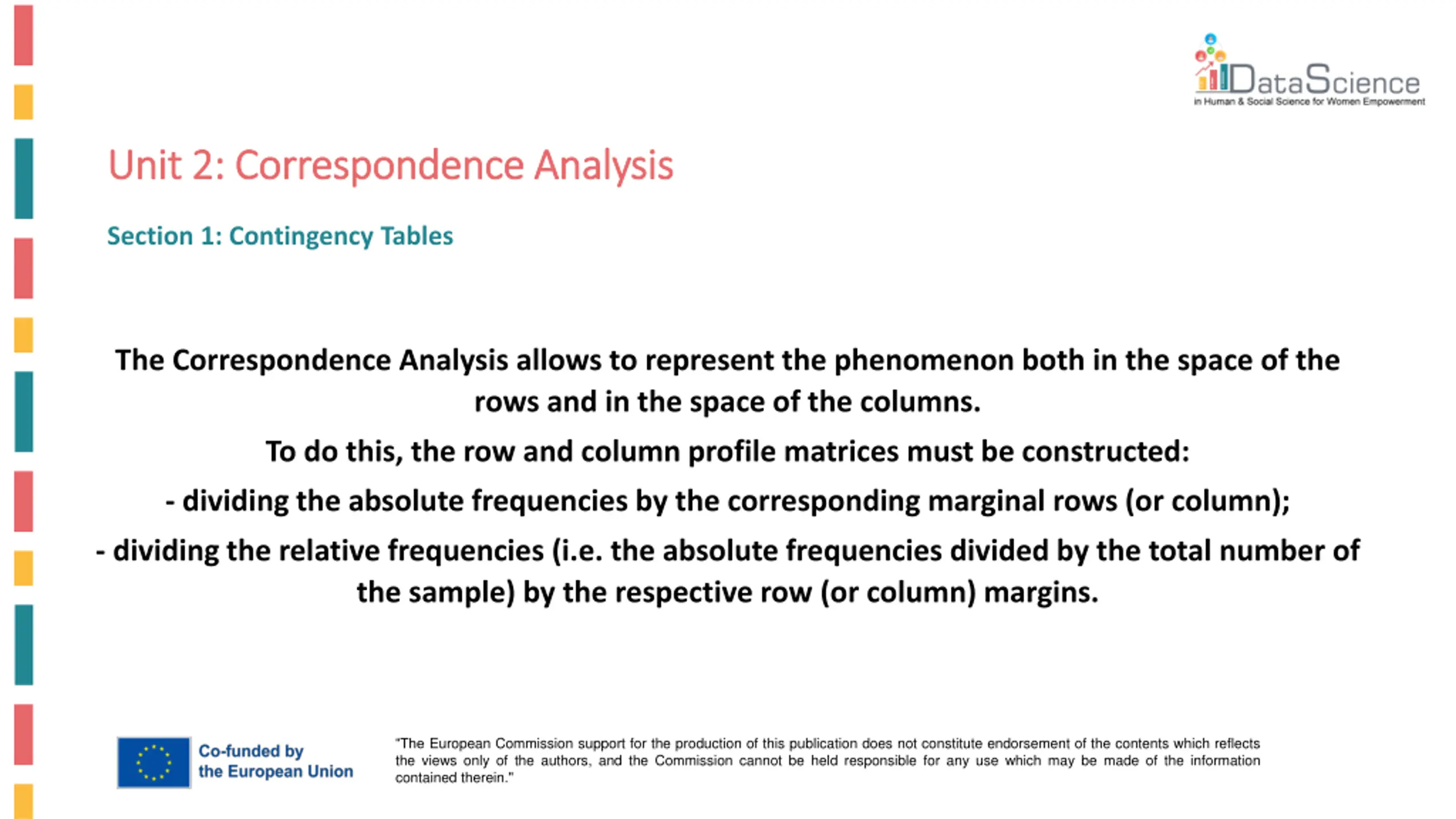 DataScience
in Human & Social Science for Women Empowerment

Unit 2: Correspondence Analysis

Section 1: Contingency Tables

The Correspondence Analysis allows to represent the phenomenon both in the space of the rows and in the space of the columns.

To do this, the row and column profile matrices must be constructed:

- dividing the absolute frequencies by the corresponding marginal rows (or column);

- dividing the relative frequencies (i.e. the absolute frequencies divided by the total number of the sample) by the respective row (or column) margins.

Co-funded by the European Union

"The European Commission support for the production of this publication does not constitute endorsement of the contents which reflects the views only of the authors, and the Commission cannot be held responsible for any use which may be made of the information contained therein."